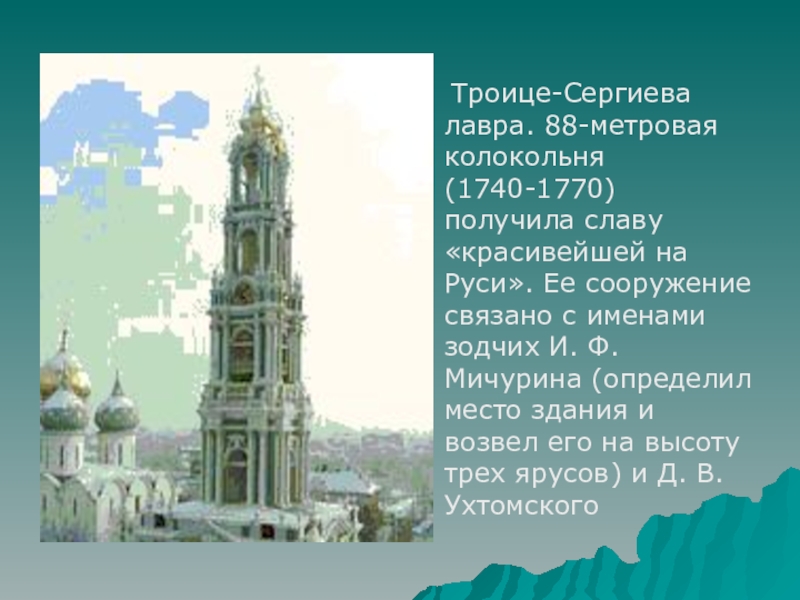 Троице-Сергиева лавра. 88-метровая колокольня (1740-1770) получила славу «красивейшей на Руси». Ее сооружение связано с именами зодчих И. Ф. Мичурина (определил место здания и возвел его на высоту трех ярусов) и Д. В. Ухтомского